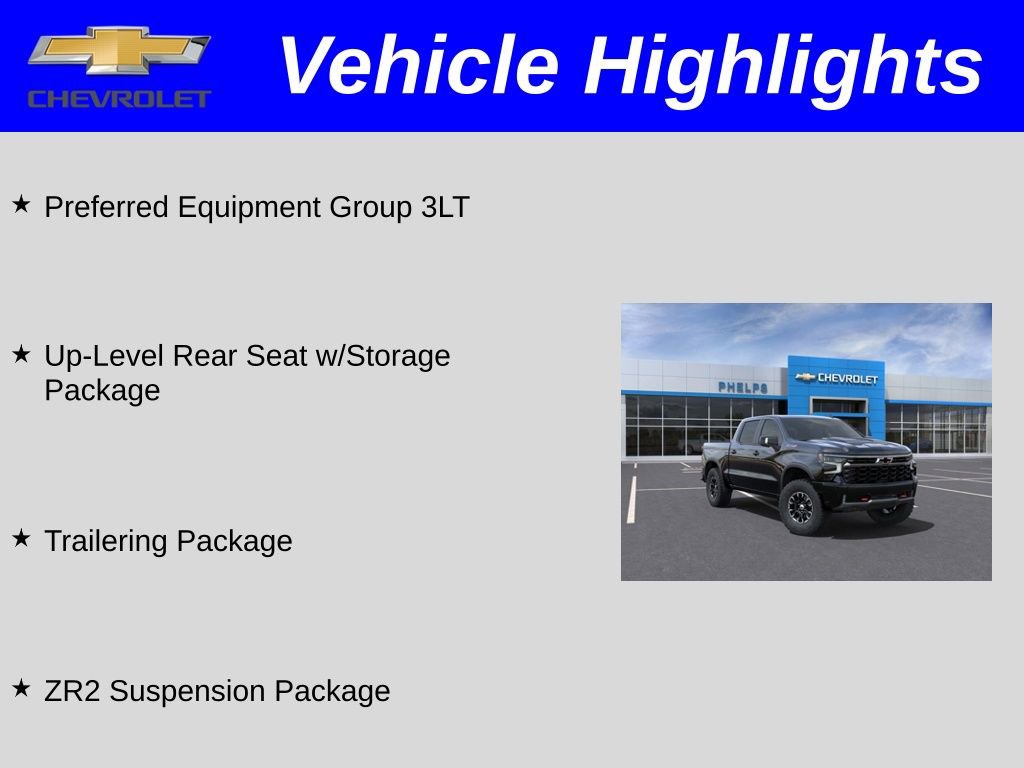 CHEVROLET

Vehicle Highlights

★ Preferred Equipment Group 3LT

★ Up-Level Rear Seat w/Storage Package

★ Trailering Package

★ ZR2 Suspension Package

PHELPS

CHEVROLET